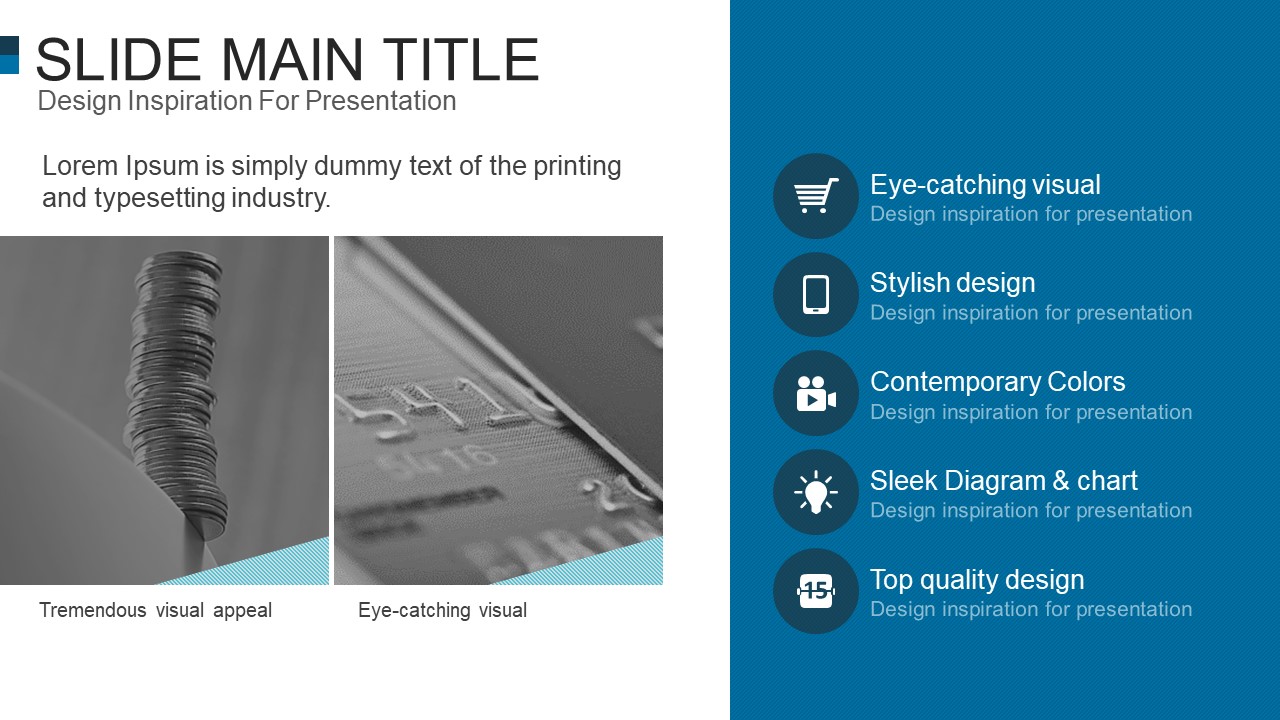 SLIDE MAIN TITLE
Design Inspiration For Presentation

Lorem Ipsum is simply dummy text of the printing and typesetting industry.

Tremendous visual appeal

Eye-catching visual

Eye-catching visual
Design inspiration for presentation

Stylish design
Design inspiration for presentation

Contemporary Colors
Design inspiration for presentation

Sleek Diagram & chart
Design inspiration for presentation

15

Top quality design
Design inspiration for presentation